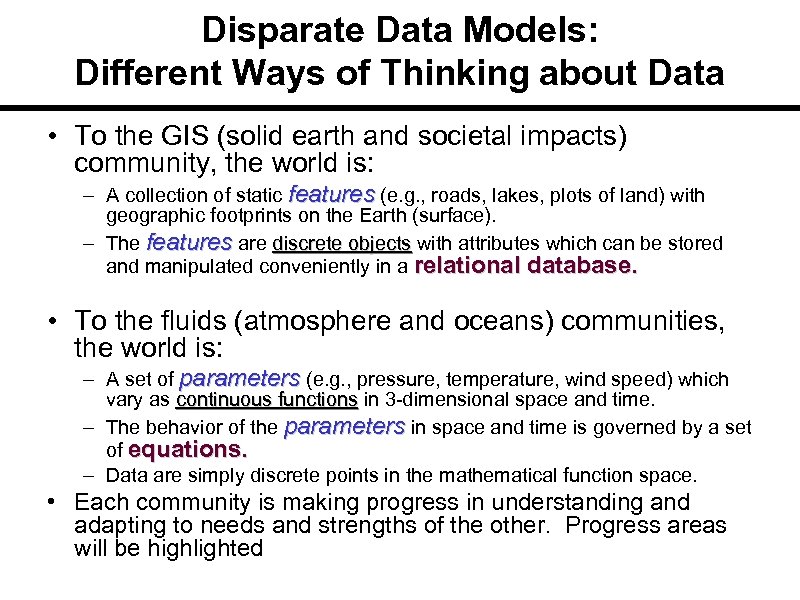 Disparate Data Models:
Different Ways of Thinking about Data

• To the GIS (solid earth and societal impacts) community, the world is:
– A collection of static features (e.g., roads, lakes, plots of land) with geographic footprints on the Earth (surface).
– The features are discrete objects with attributes which can be stored and manipulated conveniently in a relational database.

• To the fluids (atmosphere and oceans) communities, the world is:
– A set of parameters (e.g., pressure, temperature, wind speed) which vary as continuous functions in 3-dimensional space and time.
– The behavior of the parameters in space and time is governed by a set of equations.
– Data are simply discrete points in the mathematical function space.
• Each community is making progress in understanding and adapting to needs and strengths of the other. Progress areas will be highlighted